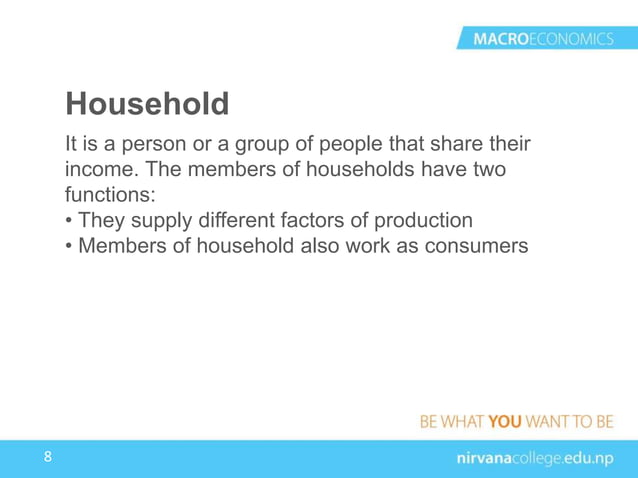 MACROECONOMICS

Household

It is a person or a group of people that share their income. The members of households have two functions:
• They supply different factors of production
• Members of household also work as consumers

BE WHAT YOU WANT TO BE

8

nirvanacollege.edu.np